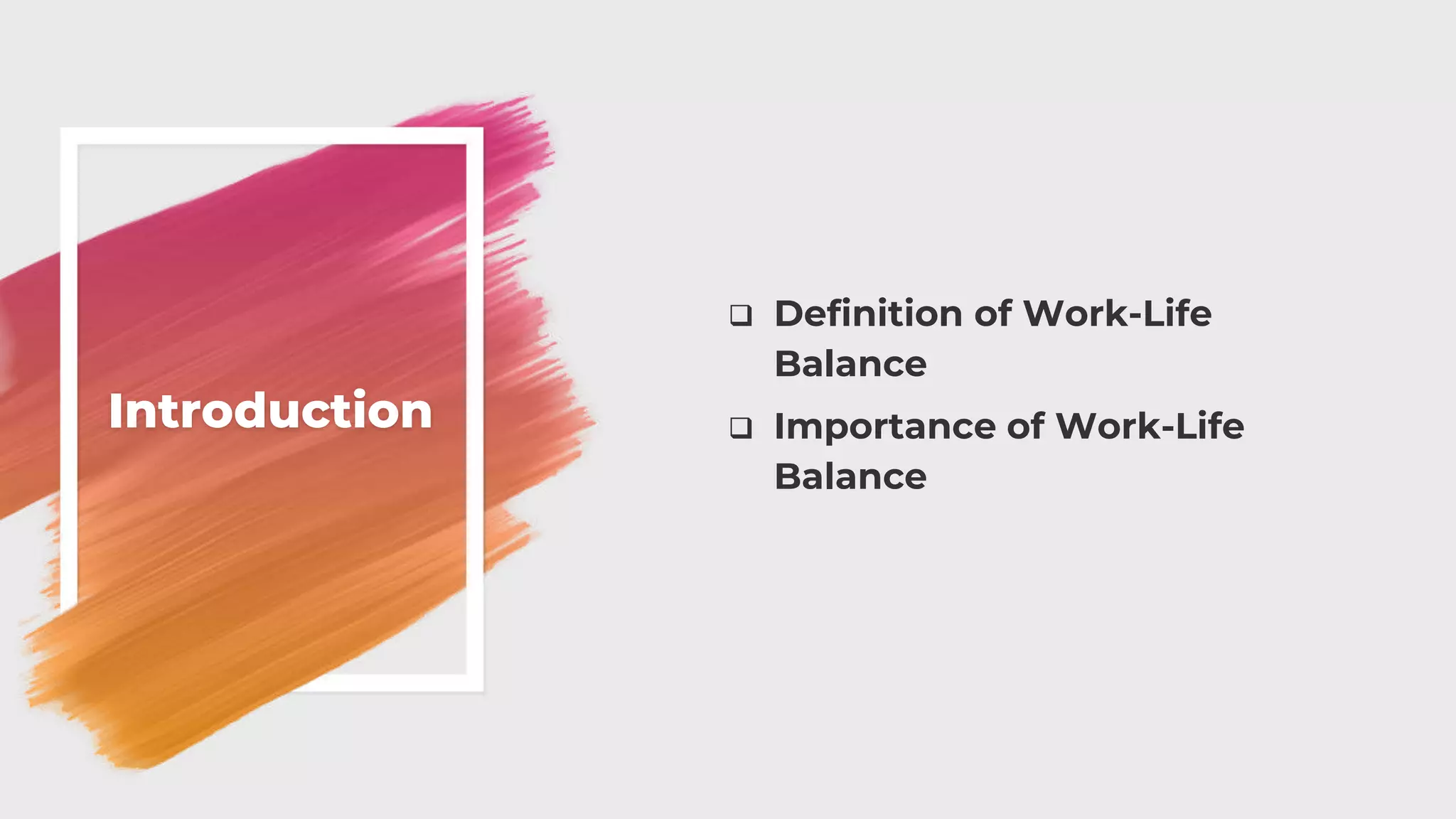 Introduction

❑ Definition of Work-Life Balance

❑ Importance of Work-Life Balance